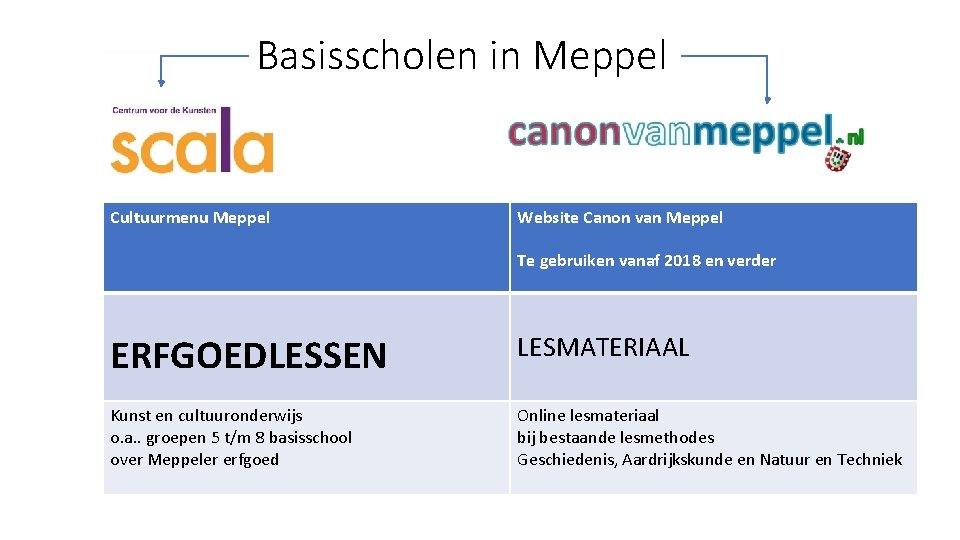 Basisscholen in Meppel

Centrum voor de Kunsten
scala

canonvanmeppel.nl

| Cultuurmenu Meppel | Website Canon van Meppel<br><br>Te gebruiken vanaf 2018 en verder |
|---|---|
| ERFGOEDLESSEN | LESMATERIAAL |
| Kunst en cultuuronderwijs<br>o.a.. groepen 5 t/m 8 basisschool<br>over Meppeler erfgoed | Online lesmateriaal<br>bij bestaande lesmethodes<br>Geschiedenis, Aardrijkskunde en Natuur en Techniek |